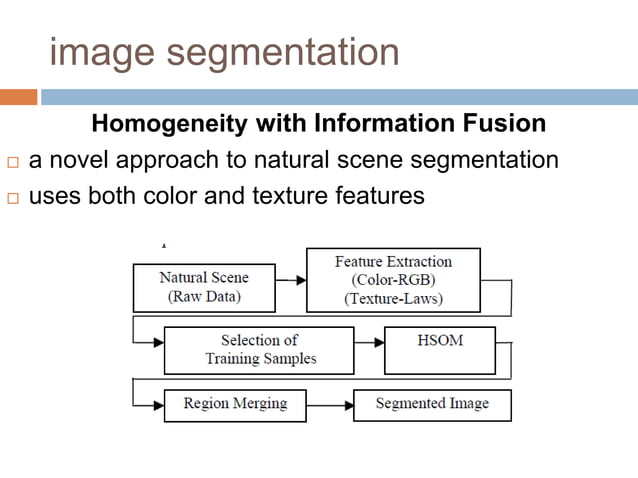 image segmentation

Homogeneity with Information Fusion

□ a novel approach to natural scene segmentation
□ uses both color and texture features

Natural Scene (Raw Data)

Feature Extraction (Color-RGB) (Texture-Laws)

Selection of Training Samples

HSOM

Region Merging

Segmented Image